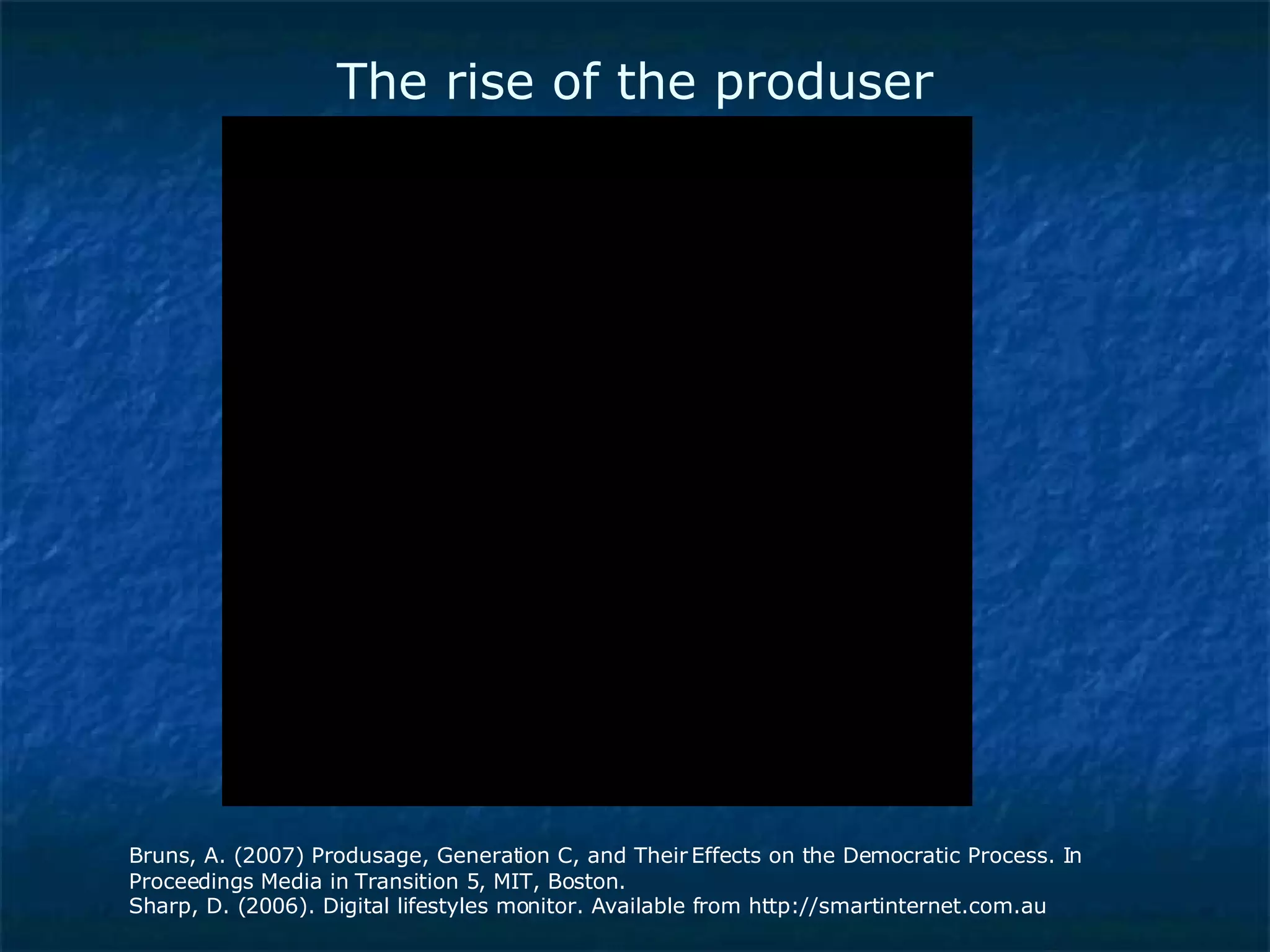 The rise of the produser

Bruns, A. (2007) Produsage, Generation C, and Their Effects on the Democratic Process. In Proceedings Media in Transition 5, MIT, Boston.
Sharp, D. (2006). Digital lifestyles monitor. Available from http://smartinternet.com.au